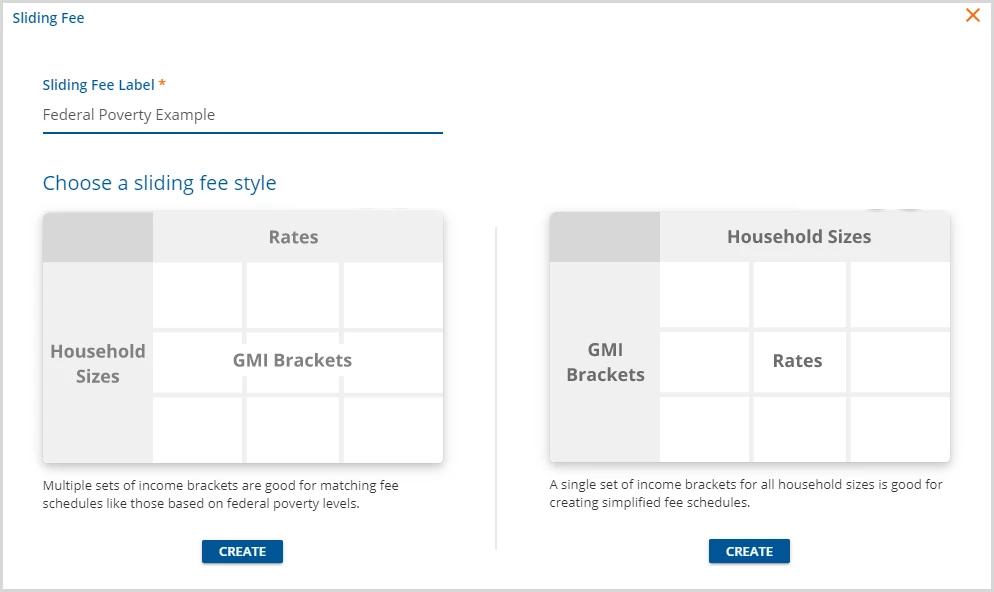 Sliding Fee

Sliding Fee Label *

Federal Poverty Example

Choose a sliding fee style

Rates

Household Sizes

GMI Brackets

Multiple sets of income brackets are good for matching fee schedules like those based on federal poverty levels.

CREATE

Household Sizes

GMI Brackets

Rates

A single set of income brackets for all household sizes is good for creating simplified fee schedules.

CREATE